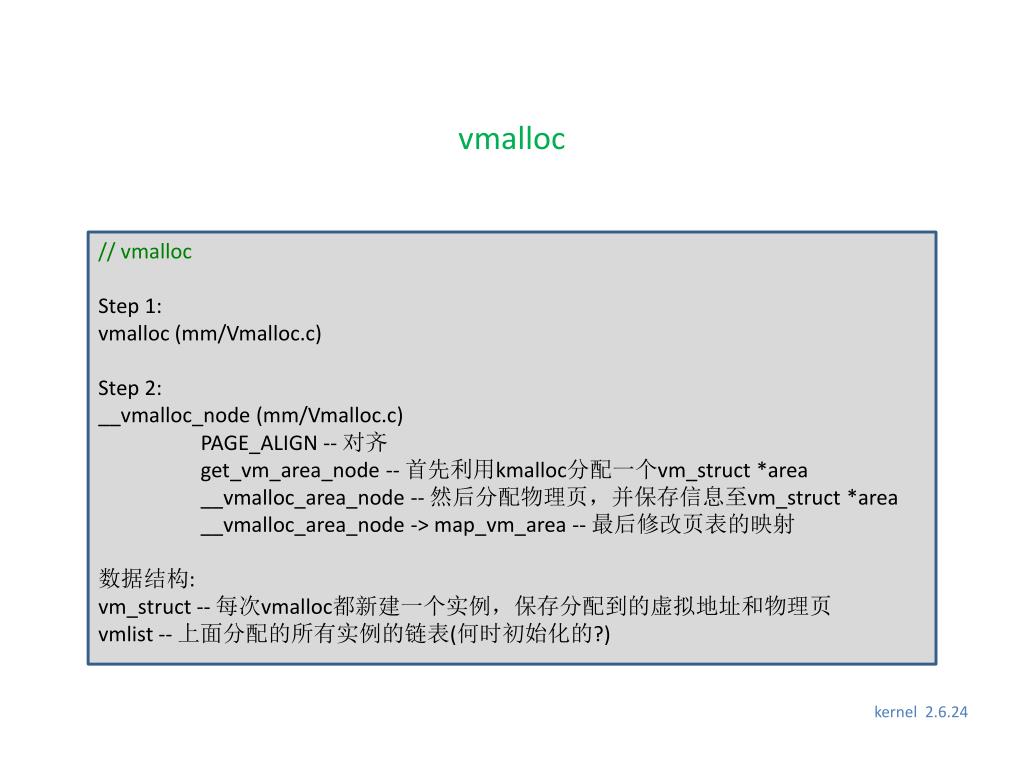 vmalloc

// vmalloc

Step 1:
vmalloc (mm/Vmalloc.c)

Step 2:
__vmalloc_node (mm/Vmalloc.c)
PAGE_ALIGN -- 对齐
get_vm_area_node -- 首先利用kmalloc分配一个vm_struct *area
__vmalloc_area_node -- 然后分配物理页，并保存信息至vm_struct *area
__vmalloc_area_node -> map_vm_area -- 最后修改页表的映射

数据结构:
vm_struct -- 每次vmalloc都新建一个实例，保存分配到的虚拟地址和物理页
vmlist -- 上面分配的所有实例的链表(何时初始化的?)

kernel 2.6.24